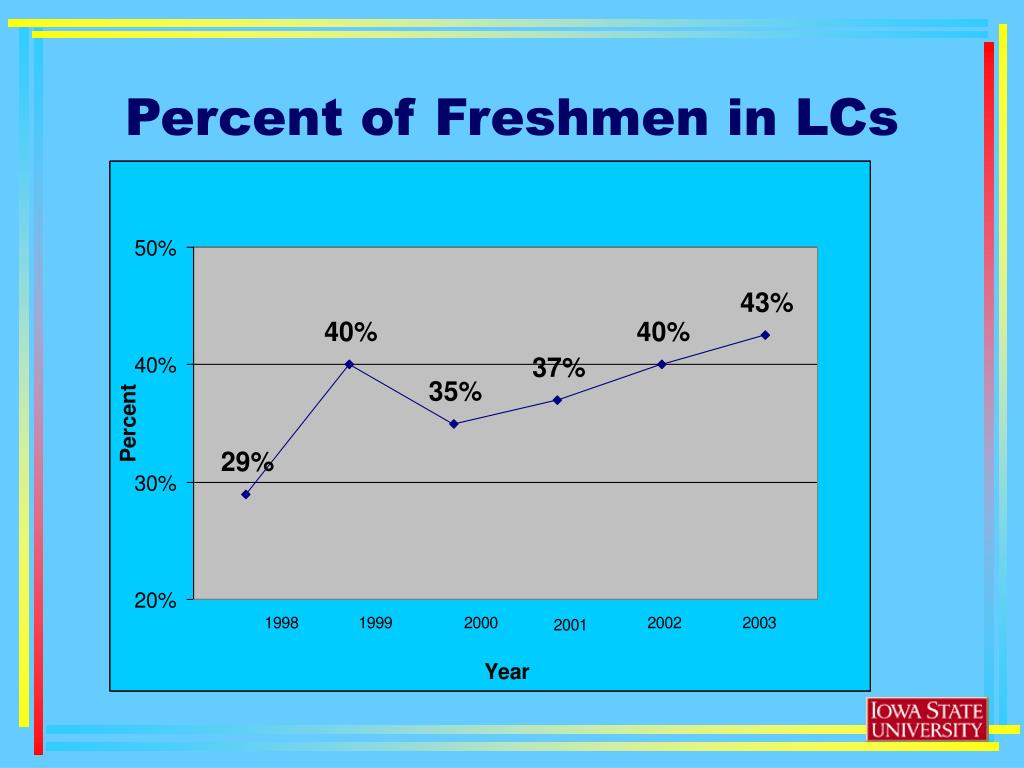 Percent of Freshmen in LCs

50%
40%
30%
20%

Percent

29%
40%
35%
37%
40%
43%

1998
1999
2000
2001
2002
2003

Year

IOWA STATE UNIVERSITY